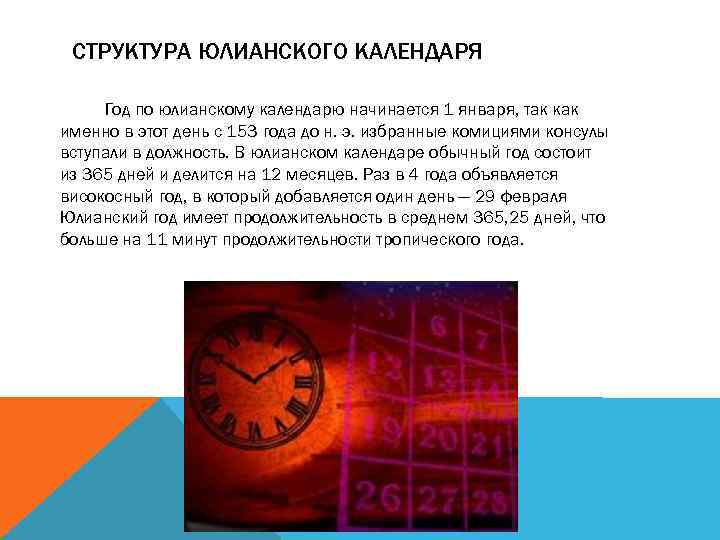 СТРУКТУРА ЮЛИАНСКОГО КАЛЕНДАРЯ

Год по юлианскому календарю начинается 1 января, так как именно в этот день с 153 года до н. э. избранные комициями консулы вступали в должность. В юлианском календаре обычный год состоит из 365 дней и делится на 12 месяцев. Раз в 4 года объявляется високосный год, в который добавляется один день — 29 февраля Юлианский год имеет продолжительность в среднем 365,25 дней, что больше на 11 минут продолжительности тропического года.

6
7
12
13
14
19
20
21
26
27
28